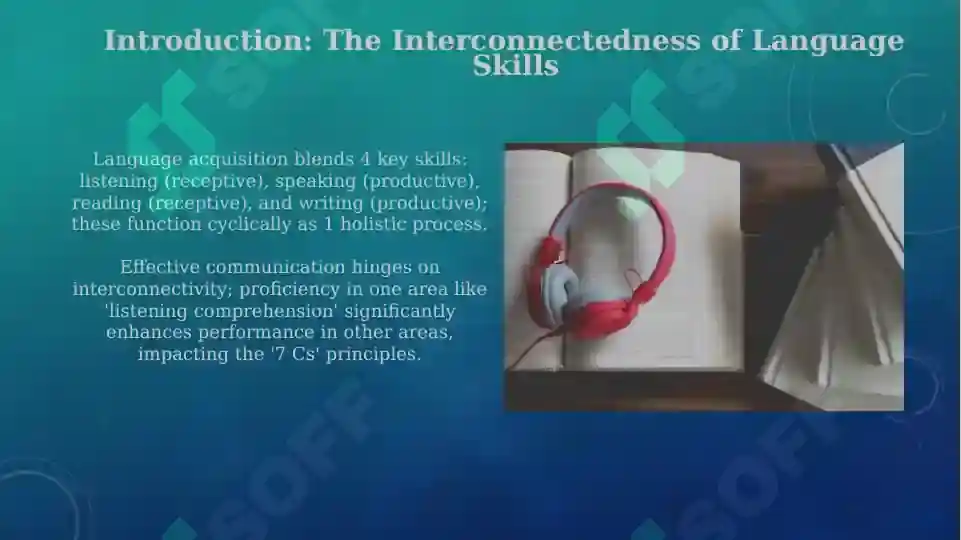 Introduction: The Interconnectedness of Language Skills

Language acquisition blends 4 key skills: listening (receptive), speaking (productive), reading (receptive), and writing (productive); these function cyclically as 1 holistic process.

Effective communication hinges on interconnectivity; proficiency in one area like 'listening comprehension' significantly enhances performance in other areas, impacting the '7 Cs' principles.

SOFF
SOFF
SOFF
SOFF